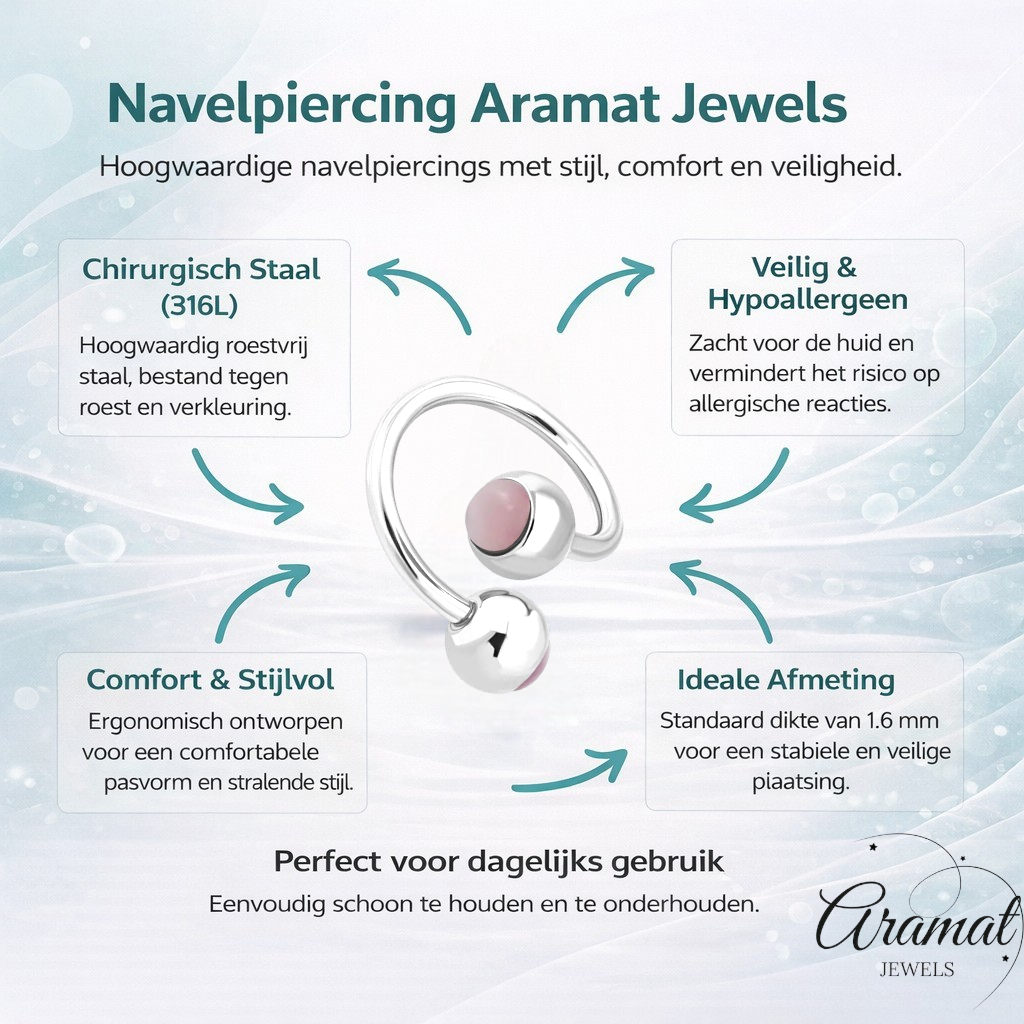 Navelpiercing Aramat Jewels

Hoogwaardige navelpiercings met stijl, comfort en veiligheid.

Chirurgisch Staal (316L)

Hoogwaardig roestvrij staal, bestand tegen roest en verkleuring.

Veilig & Hypoallergeen

Zacht voor de huid en vermindert het risico op allergische reacties.

Comfort & Stijlvol

Ergonomisch ontworpen voor een comfortabele pasvorm en stralende stijl.

Ideale Afmeting

Standaard dikte van 1.6 mm voor een stabiele en veilige piaatsing.

Perfect voor dagelijks gebruik

Eenvoudig schoon te houden en te onderhouden.

Aramat
JEWELS